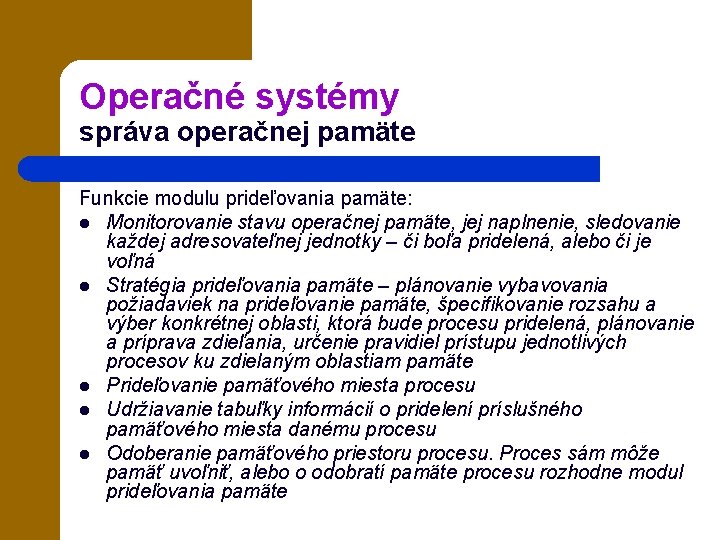 Operačné systémy
správa operačnej pamäte

Funkcie modulu prideľovania pamäte:

- Monitorovanie stavu operačnej pamäte, jej naplnenie, sledovanie každej adresovateľnej jednotky – či boľa pridelená, alebo či je voľná
- Stratégia prideľovania pamäte – plánovanie vybavovania požiadaviek na prideľovanie pamäte, špecifikovanie rozsahu a výber konkrétnej oblasti, ktorá bude procesu pridelená, plánovanie a príprava zdieľania, určenie pravidiel prístupu jednotlivých procesov ku zdielaným oblastiam pamäte
- Prideľovanie pamäťového miesta procesu
- Udržiavanie tabuľky informácií o pridelení príslušného pamäťového miesta danému procesu
- Odoberanie pamäťového priestoru procesu. Proces sám môže pamäť uvoľniť, alebo o odobratí pamäte procesu rozhodne modul prideľovania pamäte